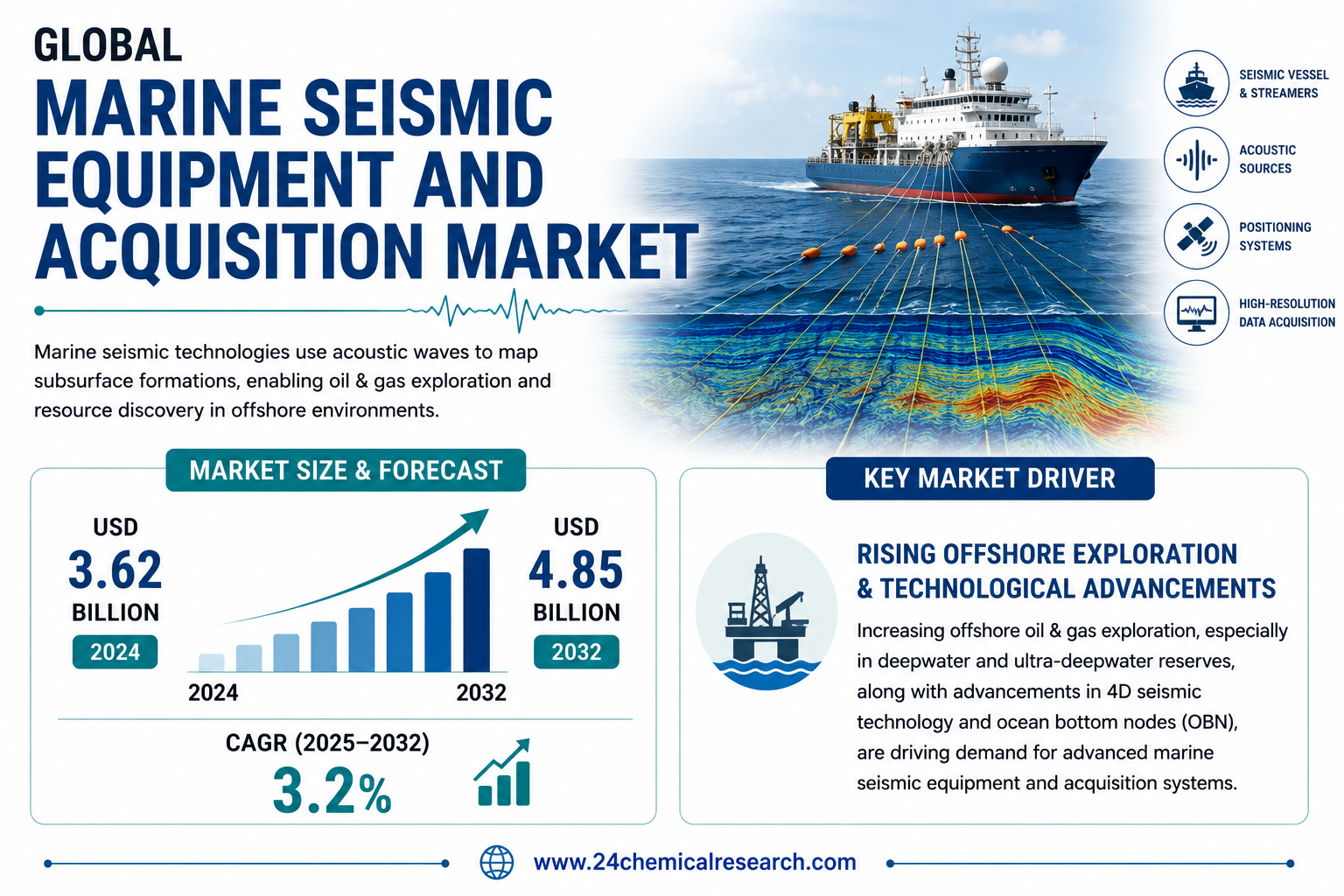 GLOBAL
MARINE SEISMIC EQUIPMENT AND ACQUISITION MARKET

Marine seismic technologies use acoustic waves to map subsurface formations, enabling oil & gas exploration and resource discovery in offshore environments.

SEISMIC VESSEL & STREAMERS

ACOUSTIC SOURCES

POSITIONING SYSTEMS

HIGH-RESOLUTION DATA ACQUISITION

MARKET SIZE & FORECAST

USD
3.62
BILLION
2024

USD
4.85
BILLION
2032

2024
2032

CAGR (2025–2032)
3.2%

KEY MARKET DRIVER

RISING OFFSHORE EXPLORATION & TECHNOLOGICAL ADVANCEMENTS

Increasing offshore oil & gas exploration, especially in deepwater and ultra-deepwater reserves, along with advancements in 4D seismic technology and ocean bottom nodes (OBN), are driving demand for advanced marine seismic equipment and acquisition systems.

www.24chemicalresearch.com